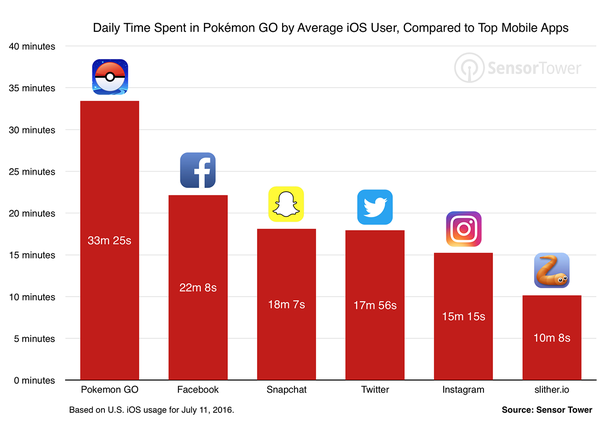 Daily Time Spent in Pokémon GO by Average iOS User, Compared to Top Mobile Apps

SensorTower

40 minutes
35 minutes
30 minutes
25 minutes
20 minutes
15 minutes
10 minutes
5 minutes
0 minutes

33m 25s
22m 8s
18m 7s
17m 56s
15m 15s
10m 8s

Pokemon GO
Facebook
Snapchat
Twitter
Instagram
slither.io

Based on U.S. iOS usage for July 11, 2016.

Source: Sensor Tower